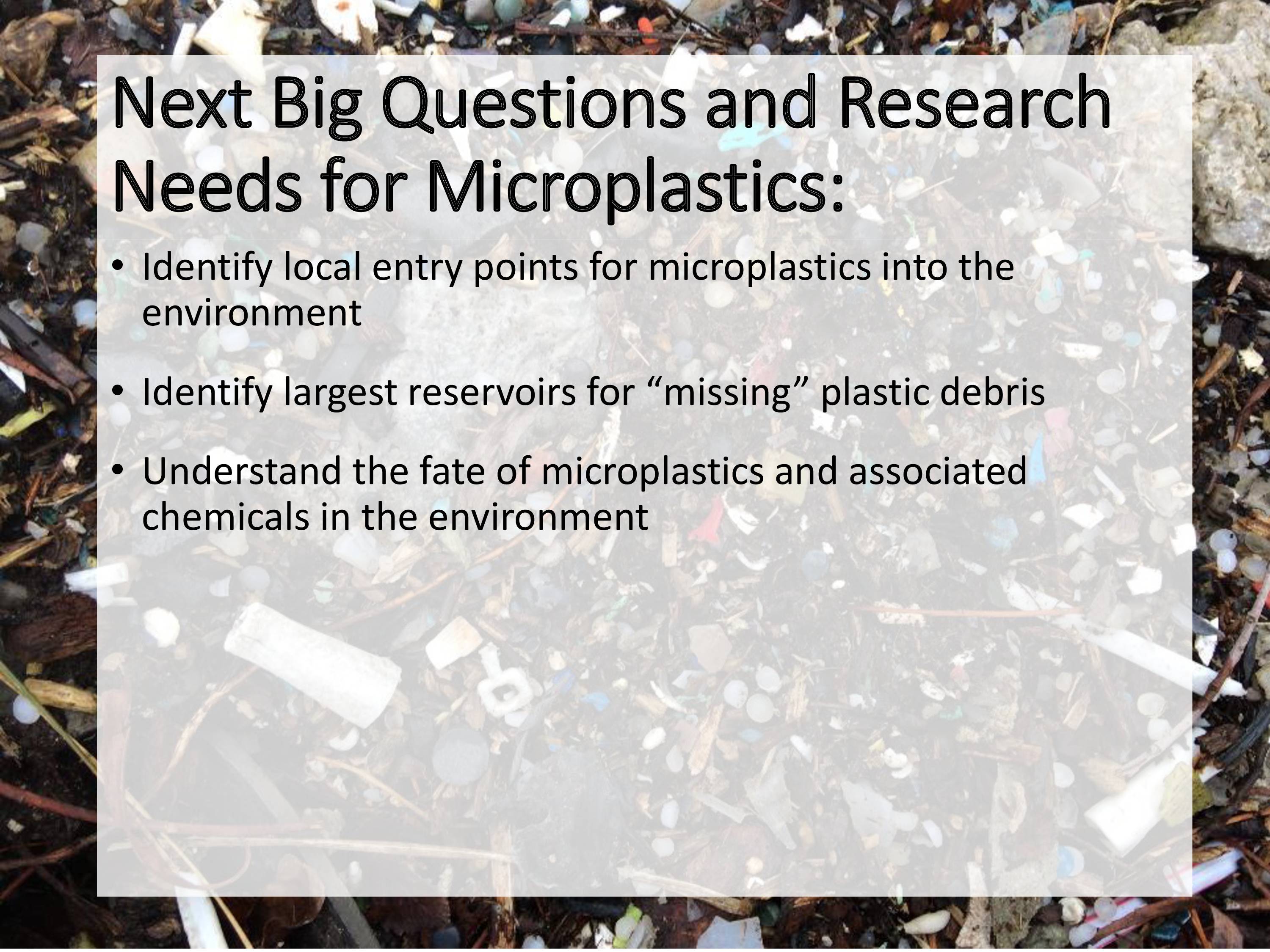 Next Big Questions and Research Needs for Microplastics:

• Identify local entry points for microplastics into the environment

• Identify largest reservoirs for “missing” plastic debris

• Understand the fate of microplastics and associated chemicals in the environment